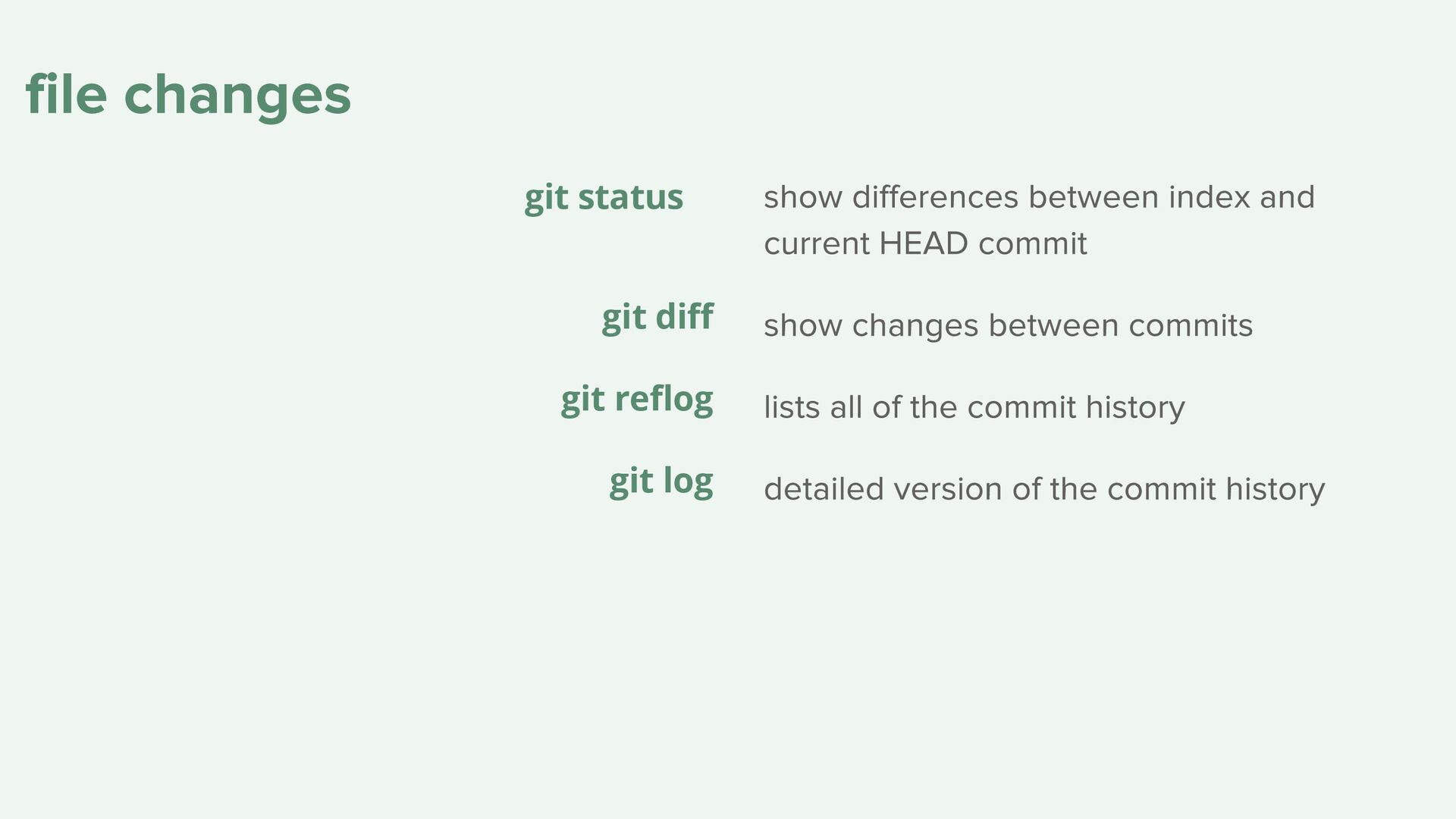 file changes

git status show differences between index and current HEAD commit

git diff show changes between commits

git reflog lists all of the commit history

git log detailed version of the commit history